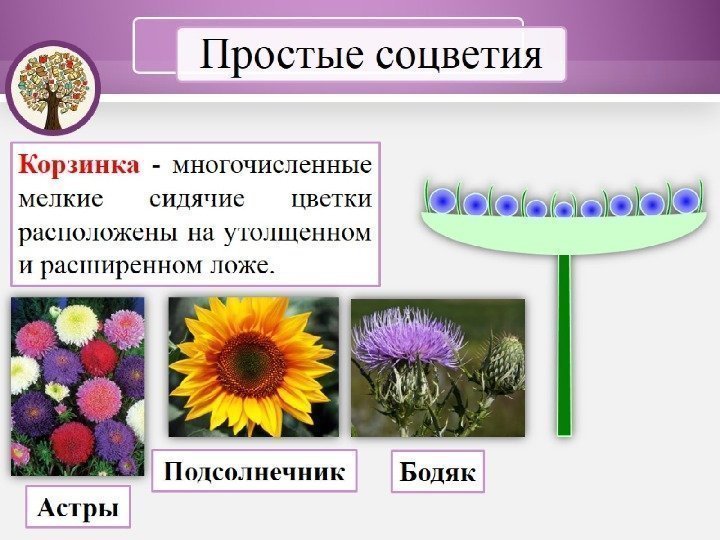 Простые соцветия

Корзинка - многочисленные мелкие сидячие цветки расположены на утолщенном и расширенном ложе.

Астры

Подсолнечник

Бодяк